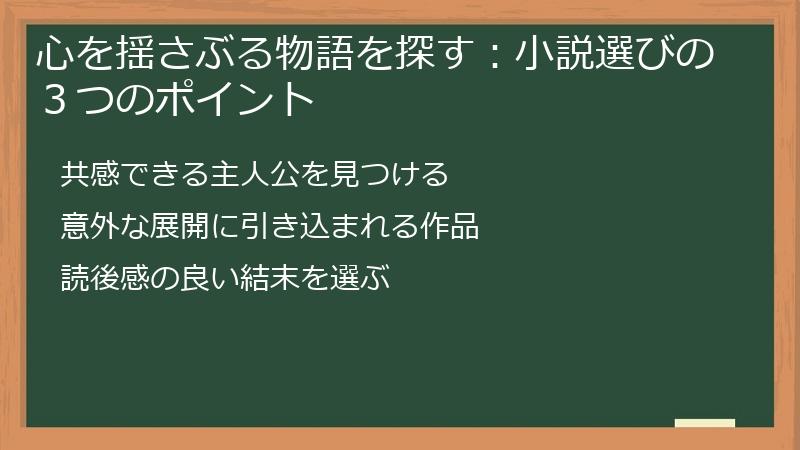 心を揺さぶる物語を探す：小説選びの３つのポイント

共感できる主人公を見つける

意外な展開に引き込まれる作品

読後感の良い結末を選ぶ